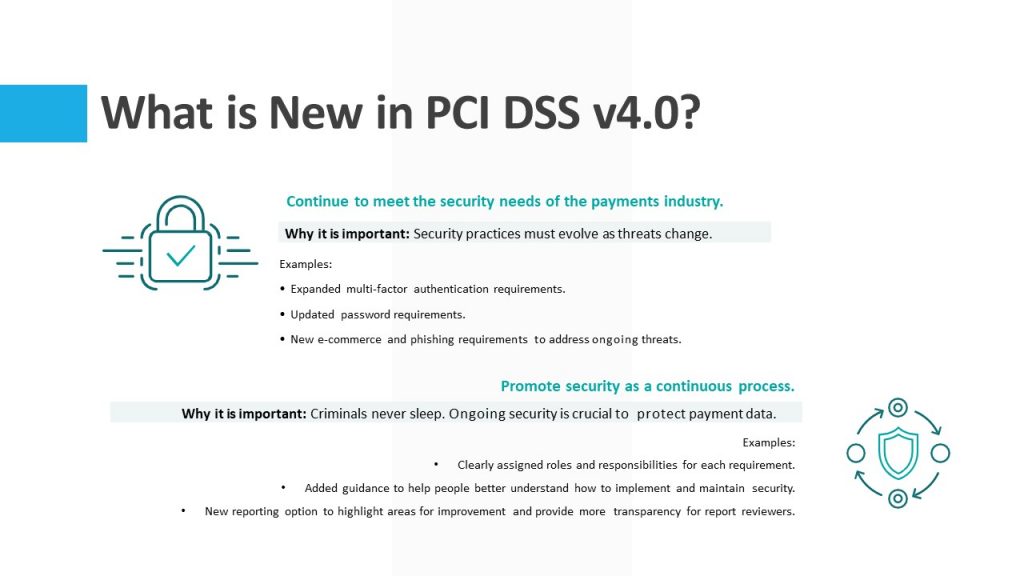 What is New in PCI DSS v4.0?

Continue to meet the security needs of the payments industry.

Why it is important: Security practices must evolve as threats change.

Examples:

• Expanded multi-factor authentication requirements.

• Updated password requirements.

• New e-commerce and phishing requirements to address ongoing threats.

Promote security as a continuous process.

Why it is important: Criminals never sleep. Ongoing security is crucial to protect payment data.

Examples:

• Clearly assigned roles and responsibilities for each requirement.

• Added guidance to help people better understand how to implement and maintain security.

• New reporting option to highlight areas for improvement and provide more transparency for report reviewers.